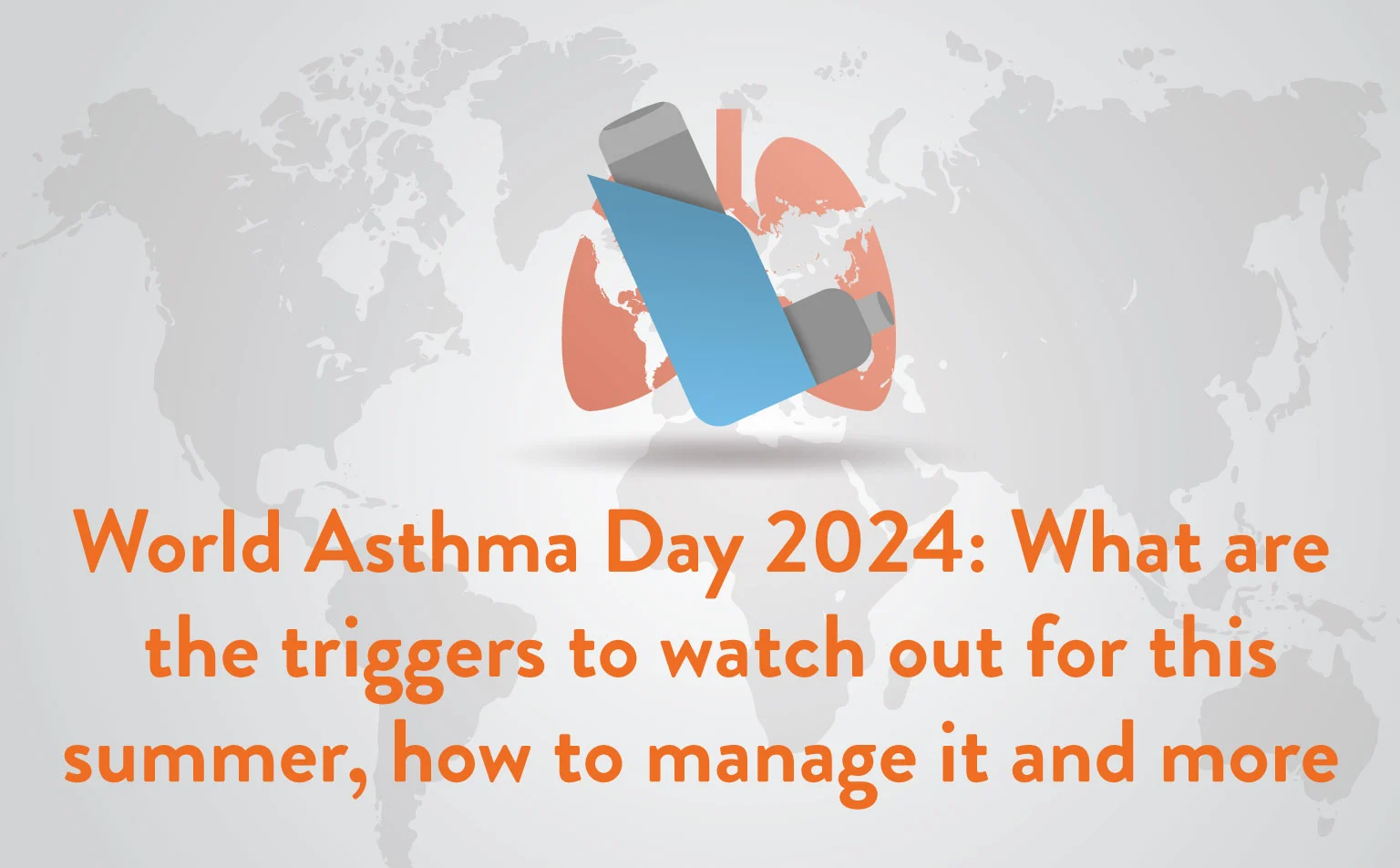 World Asthma Day 2024: What are the triggers to watch out for this summer, how to manage it and more